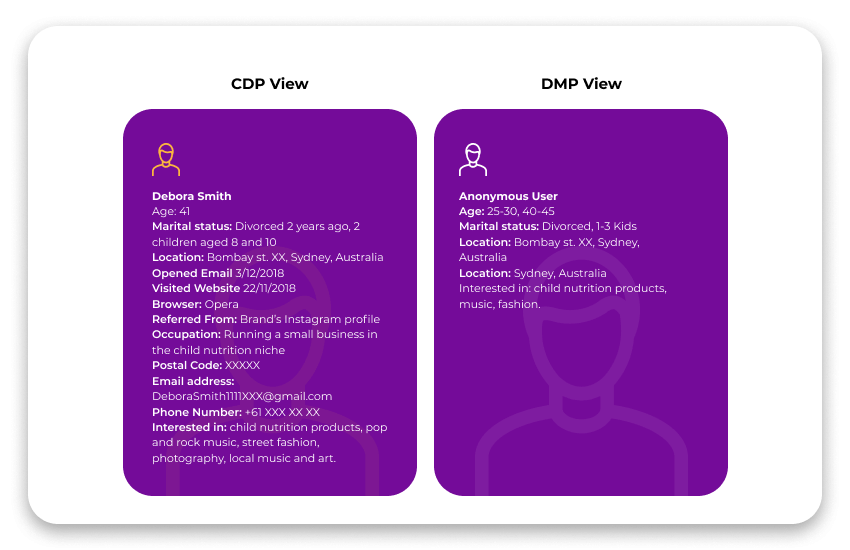 CDP View

Debora Smith
Age: 41
Marital status: Divorced 2 years ago, 2 children aged 8 and 10
Location: Bombay st. XX, Sydney, Australia
Opened Email 3/12/2018
Visited Website 22/11/2018
Browser: Opera
Referred From: Brand's Instagram profile
Occupation: Running a small business in the child nutrition niche
Postal Code: XXXXX
Email address: DeboraSmith1111XXX@gmail.com
Phone Number: +61 XXX XX XX
Interested in: child nutrition products, pop and rock music, street fashion, photography, local music and art.

DMP View

Anonymous User
Age: 25-30, 40-45
Marital status: Divorced, 1-3 Kids
Location: Bombay st. XX, Sydney, Australia
Location: Sydney, Australia
Interested in: child nutrition products, music, fashion.